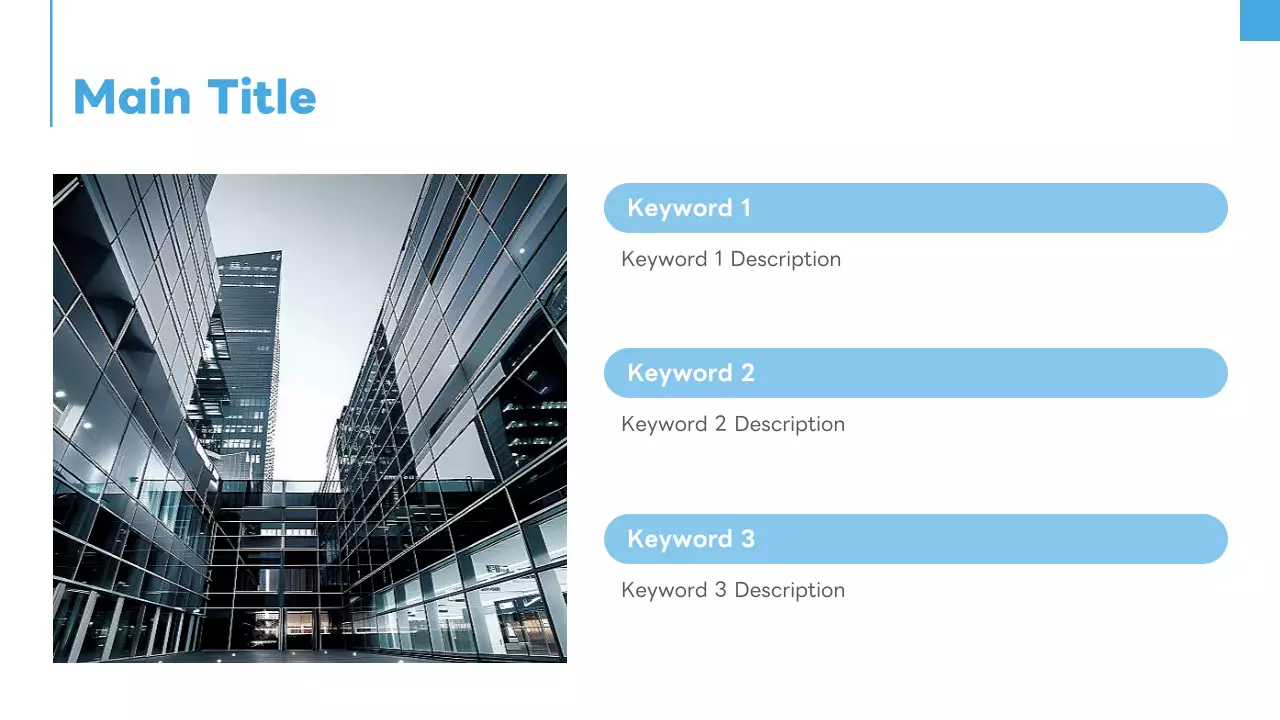 Main Title

Keyword 1

Keyword 1 Description

Keyword 2

Keyword 2 Description

Keyword 3

Keyword 3 Description